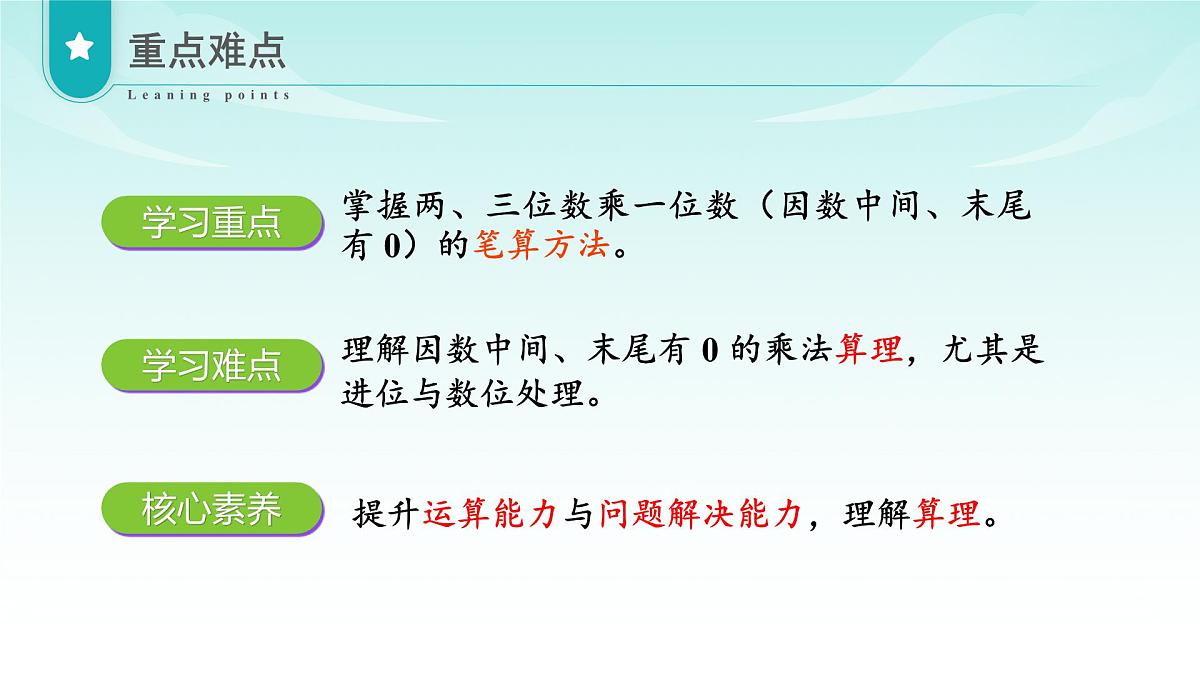 重点难点

Leaning points

学习重点

掌握两、三位数乘一位数（因数中间、末尾有 0）的笔算方法。

学习难点

理解因数中间、末尾有 0 的乘法算理，尤其是进位与数位处理。

核心素养

提升运算能力与问题解决能力，理解算理。